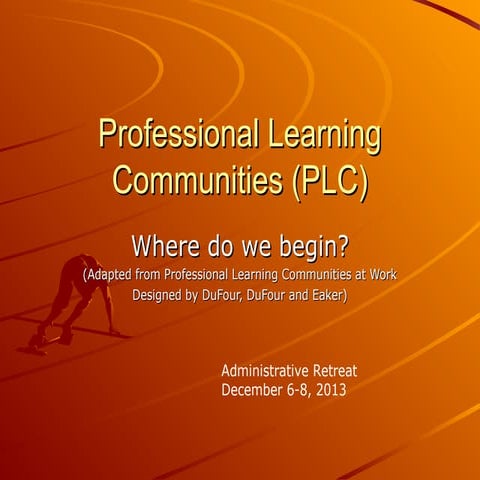 Professional Learning Communities (PLC)

Where do we begin?
(Adapted from Professional Learning Communities at Work Designed by DuFour, DuFour and Eaker)

Administrative Retreat
December 6-8, 2013